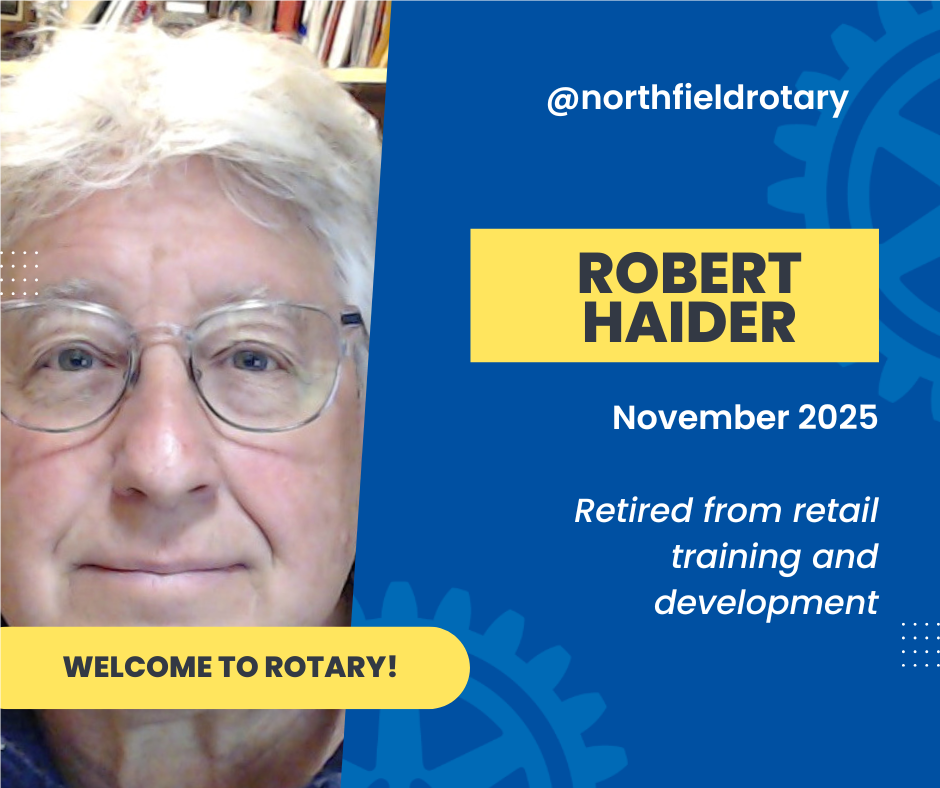 @northfieldrotary

ROBERT HAIDER

November 2025

Retired from retail training and development

WELCOME TO ROTARY!